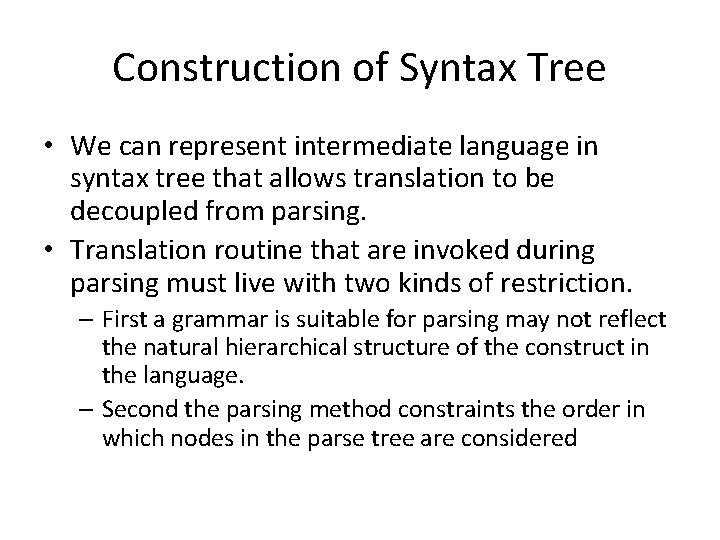 Construction of Syntax Tree

• We can represent intermediate language in syntax tree that allows translation to be decoupled from parsing.
• Translation routine that are invoked during parsing must live with two kinds of restriction.
– First a grammar is suitable for parsing may not reflect the natural hierarchical structure of the construct in the language.
– Second the parsing method constraints the order in which nodes in the parse tree are considered